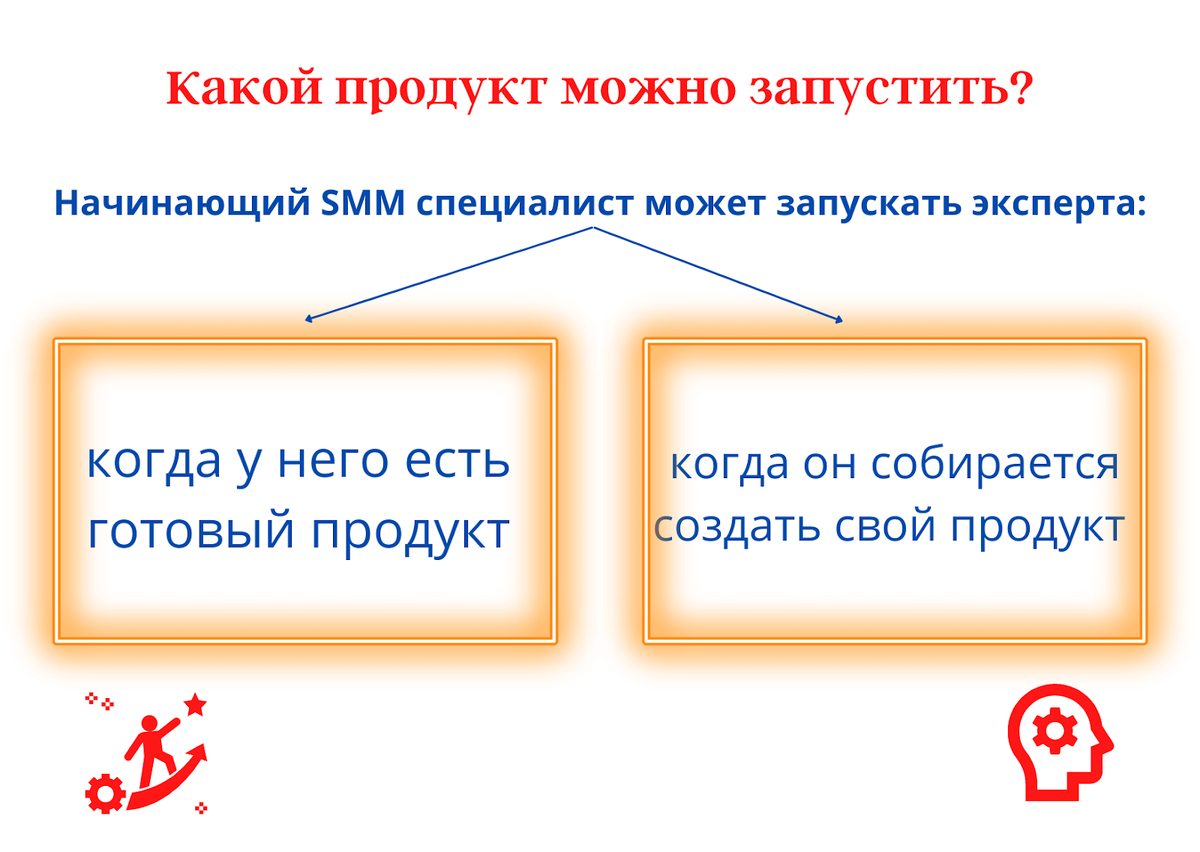 Какой продукт можно запустить?

Начинающий SMM специалист может запускать эксперта:

когда у него есть готовый продукт

когда он собирается создать свой продукт